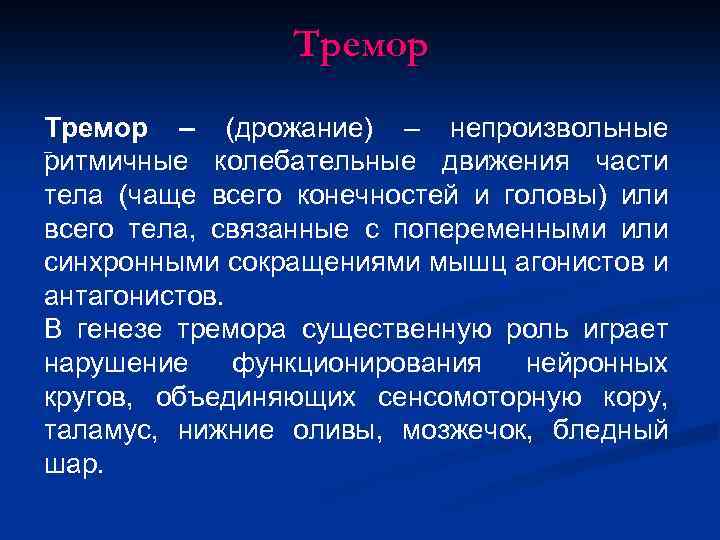 Тремор

Тремор – (дрожание) – непроизвольные ритмичные колебательные движения части тела (чаще всего конечностей и головы) или всего тела, связанные с попеременными или синхронными сокращениями мышц агонистов и антагонистов.
В генезе тремора существенную роль играет нарушение функционирования нейронных кругов, объединяющих сенсомоторную кору, таламус, нижние оливы, мозжечок, бледный шар.